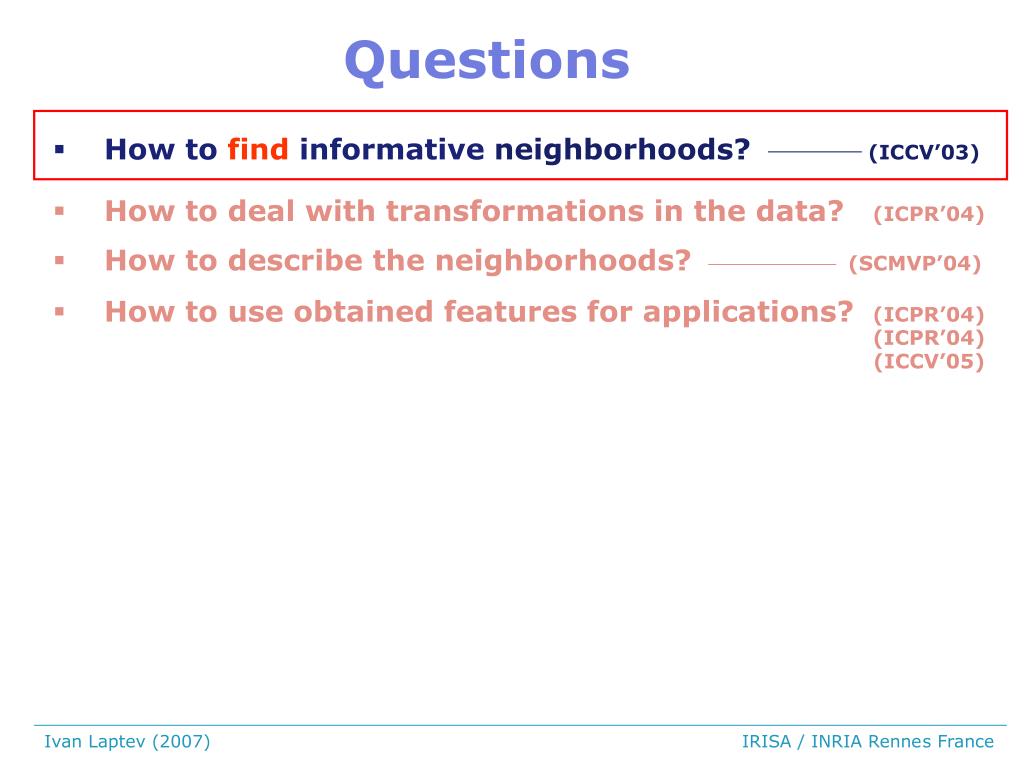 Questions

▪ How to find informative neighborhoods? (ICCV'03)

▪ How to deal with transformations in the data? (ICPR'04)

▪ How to describe the neighborhoods? (SCMVP'04)

▪ How to use obtained features for applications? (ICPR'04) (ICPR'04) (ICCV'05)

Ivan Laptev (2007)

IRISA / INRIA Rennes France